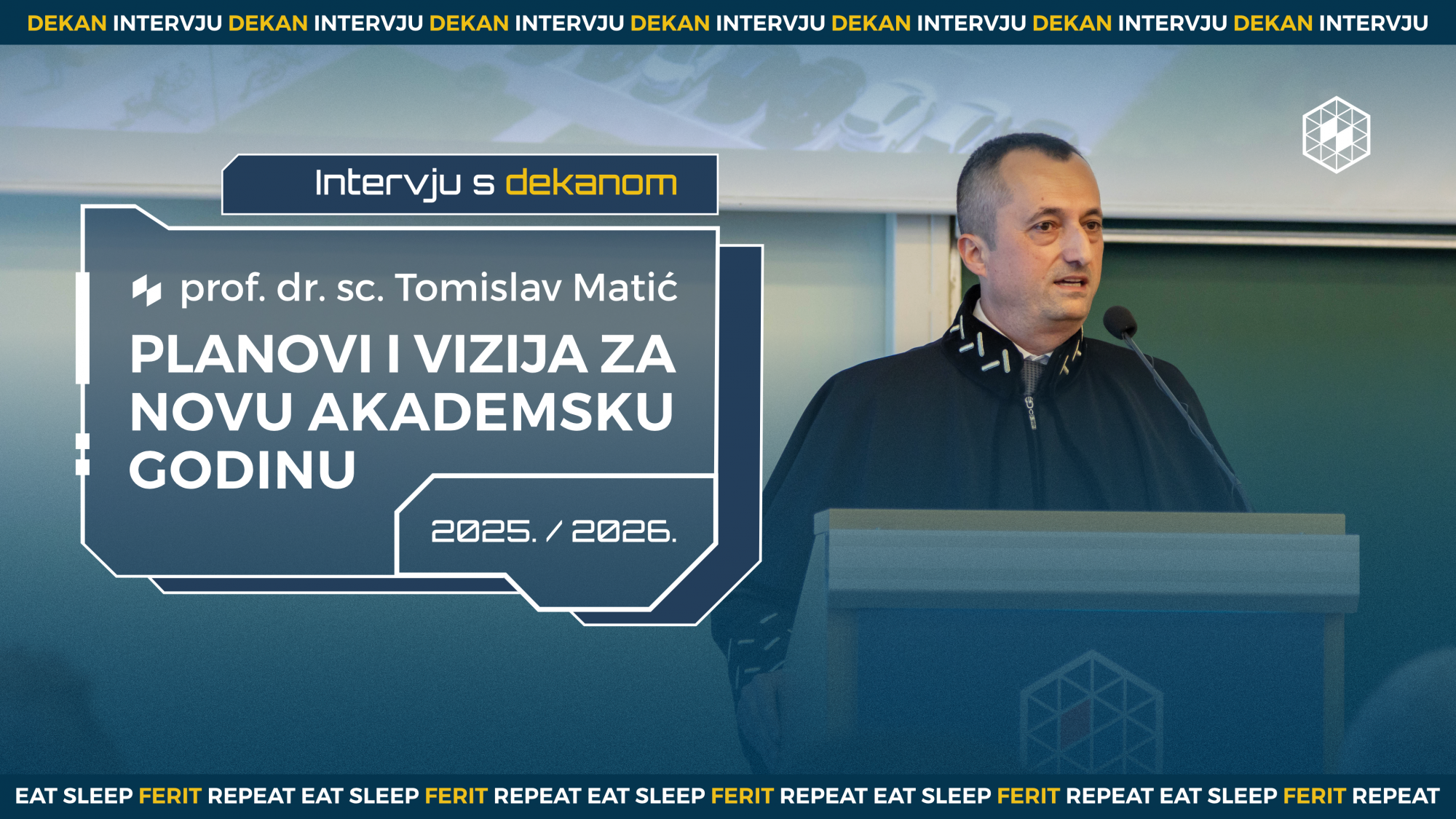 DEKAN INTERVJU DEKAN INTERVJU DEKAN INTERVJU DEKAN INTERVJU DEKAN INTERVJU DEKAN INTERVJU DEKAN INTERVJU

Intervju s dekanom

prof. dr. sc. Tomislav Matić

PLANOVI I VIZIJA ZA NOVU AKADEMSKU GODINU

2025. / 2026.

EAT SLEEP FERIT REPEAT EAT SLEEP FERIT REPEAT EAT SLEEP FERIT REPEAT EAT SLEEP FERIT REPEAT EAT SLEEP FERIT REPEAT